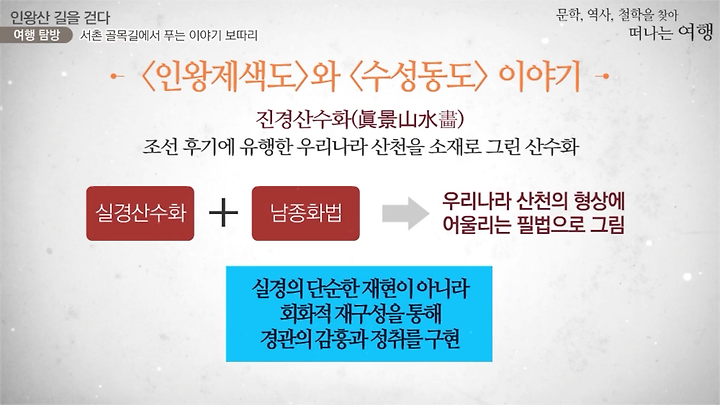 인왕산 길을 걷다

여행 탐방 서촌 골목길에서 푸는 이야기 보따리

문학, 역사, 철학을 찾아
떠나는 여행

〈인왕제색도〉와 〈수성동도〉 이야기

진경산수화(眞景山水畵)

조선 후기에 유행한 우리나라 산천을 소재로 그린 산수화

실경산수화 + 남종화법

우리나라 산천의 형상에 어울리는 필법으로 그림

실경의 단순한 재현이 아니라
회화적 재구성을 통해
경관의 감흥과 정취를 구현